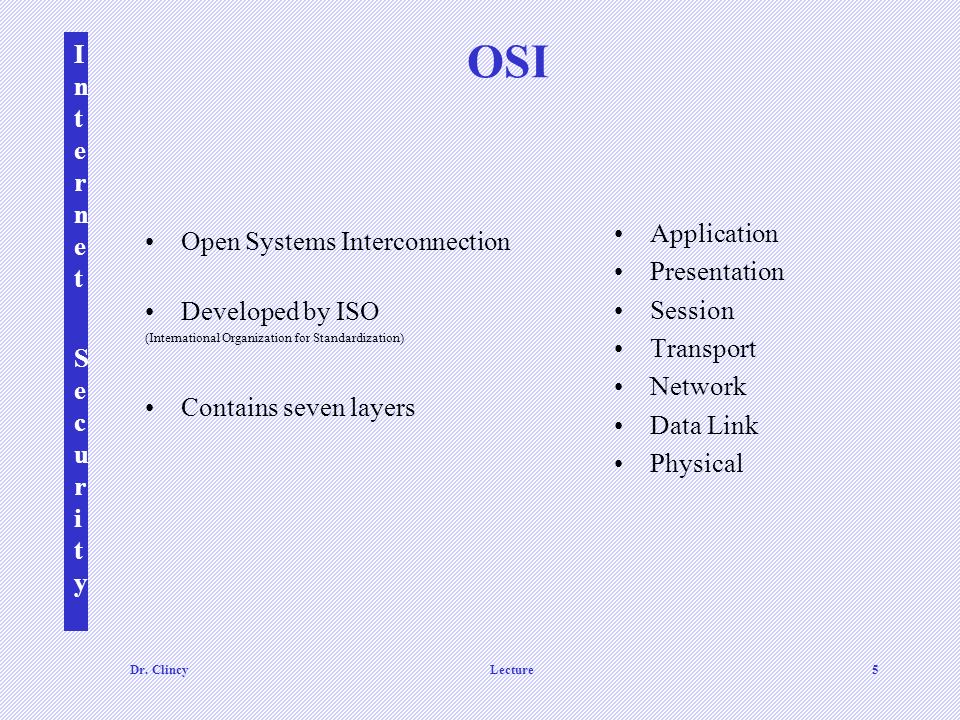 Internet Security

OSI

• Open Systems Interconnection

• Developed by ISO
(International Organization for Standardization)

• Contains seven layers

• Application
• Presentation
• Session
• Transport
• Network
• Data Link
• Physical

Dr. Clincy Lecture 5